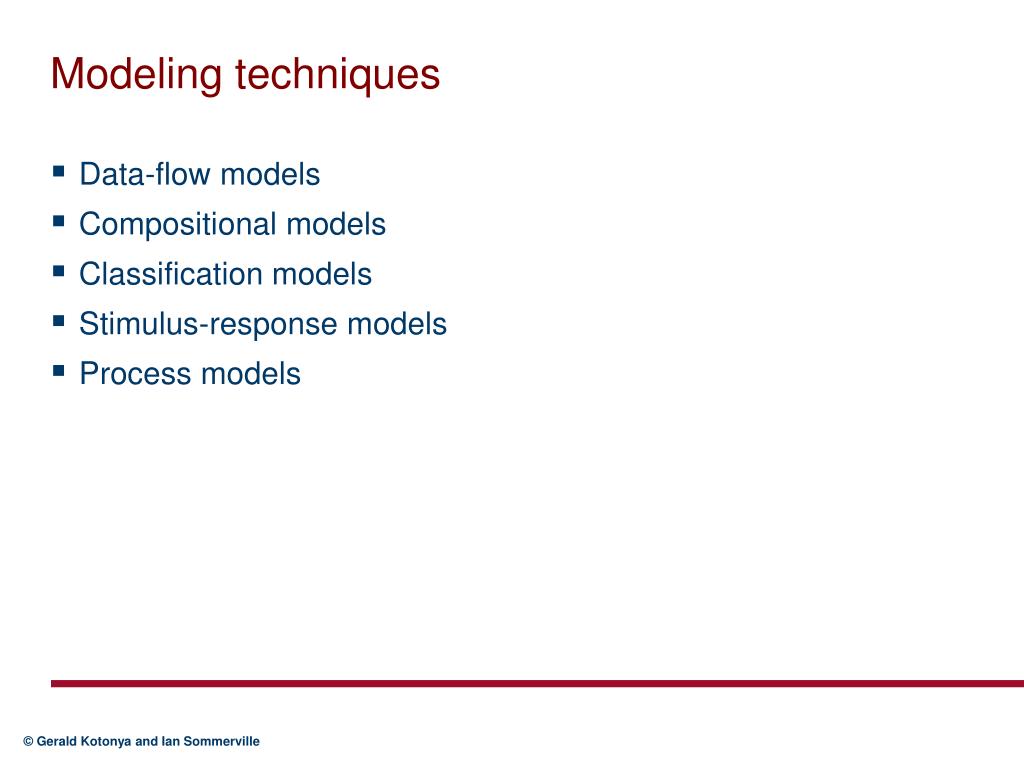 Modeling techniques

- Data-flow models
- Compositional models
- Classification models
- Stimulus-response models
- Process models

© Gerald Kotonya and Ian Sommerville